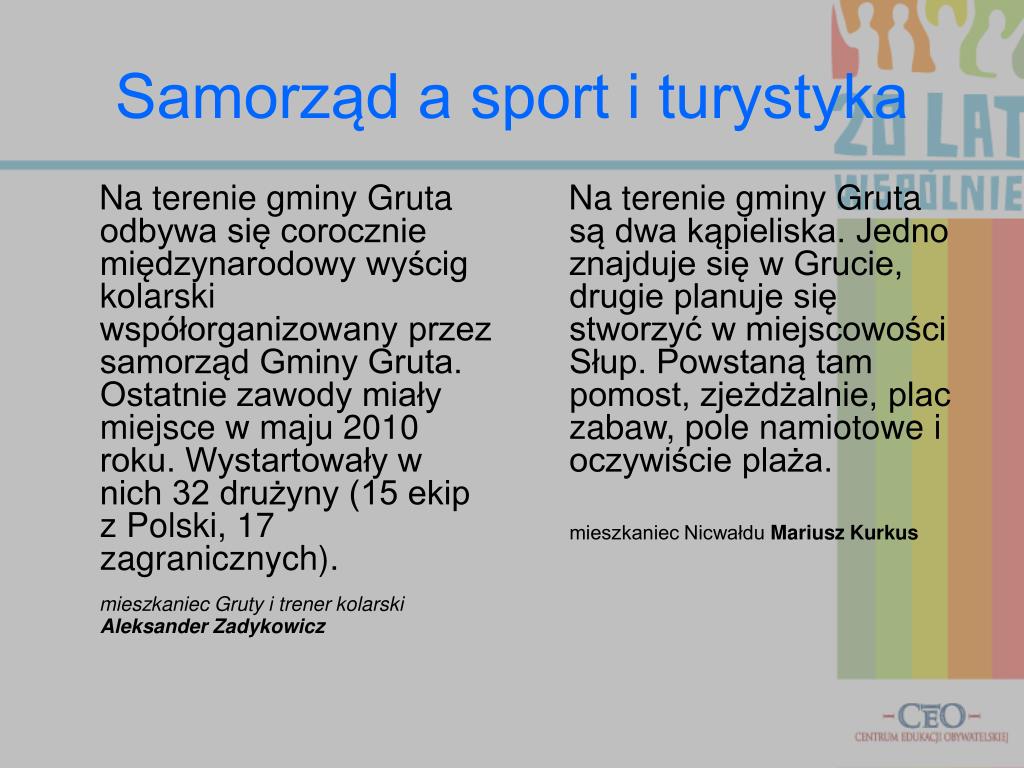 20 LAT
WSPÓLNIE

Samorząd a sport i turystyka

Na terenie gminy Gruta odbywa się corocznie międzynarodowy wyścig kolarski współorganizowany przez samorząd Gminy Gruta. Ostatnie zawody miały miejsce w maju 2010 roku. Wystartowały w nich 32 drużyny (15 ekip z Polski, 17 zagranicznych).

mieszkaniec Gruty i trener kolarski
Aleksander Zadykowicz

Na terenie gminy Gruta są dwa kąpieliska. Jedno znajduje się w Grucie, drugie planuje się stworzyć w miejscowości Słup. Powstaną tam pomost, zjeżdżalnie, plac zabaw, pole namiotowe i oczywiście plaża.

mieszkaniec Nicwałdu Mariusz Kurkus

-CEO-
CENTRUM EDUKACJI OBYWATELSKIEJ